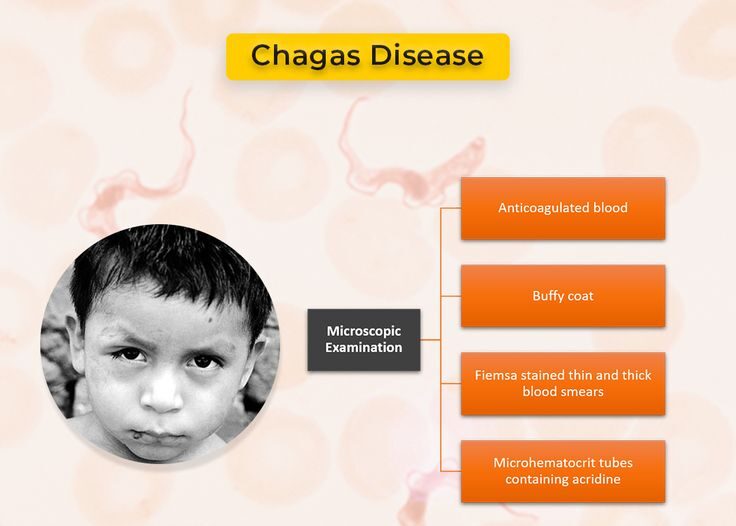 Chagas Disease

Microscopic Examination

Anticoagulated blood

Buffy coat

Fiemsa stained thin and thick blood smears

Microhematocrit tubes containing acridine